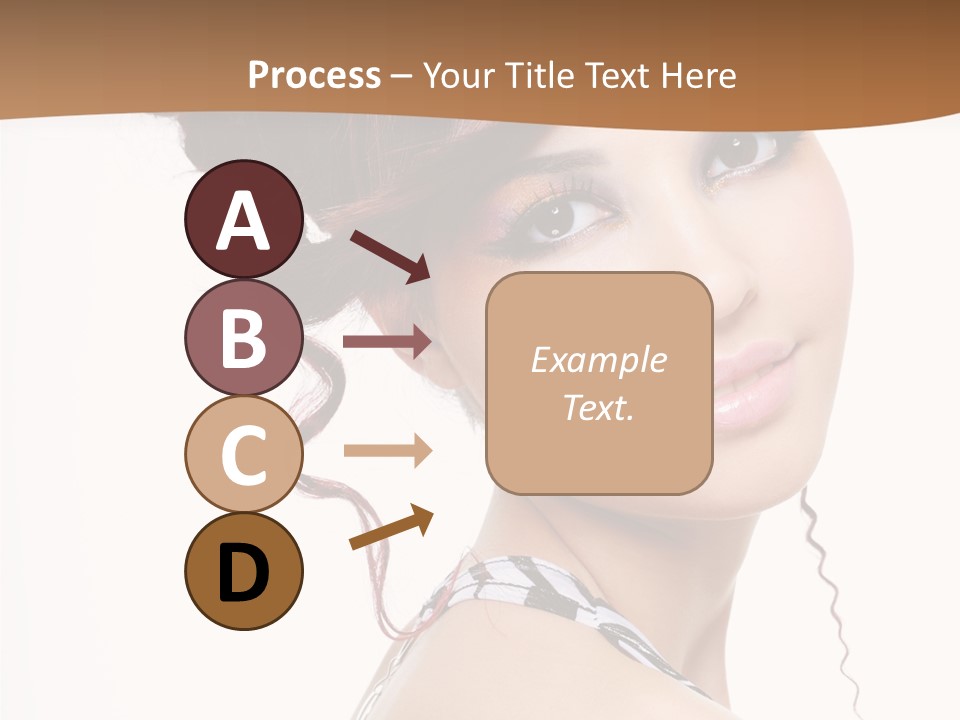 Process – Your Title Text Here

A

B

C

D

Example Text.